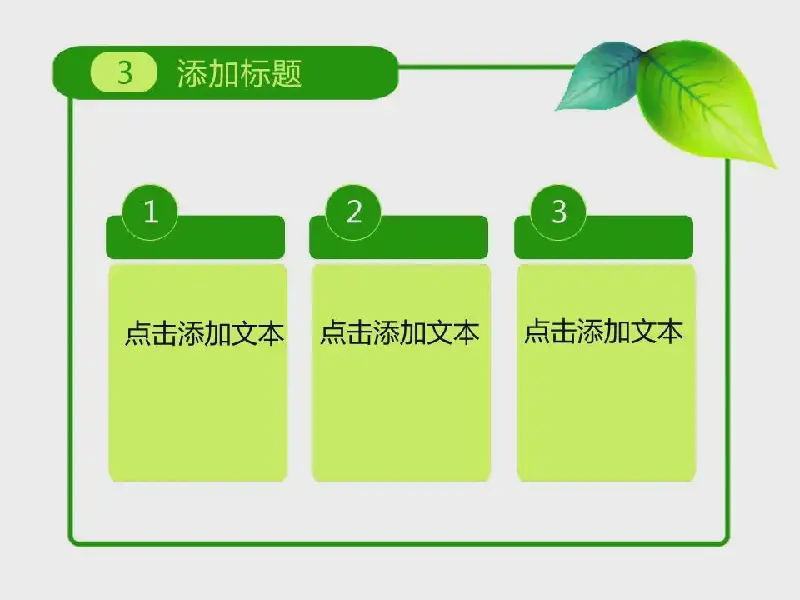 3 添加标题

1

点击添加文本

2

点击添加文本

3

点击添加文本